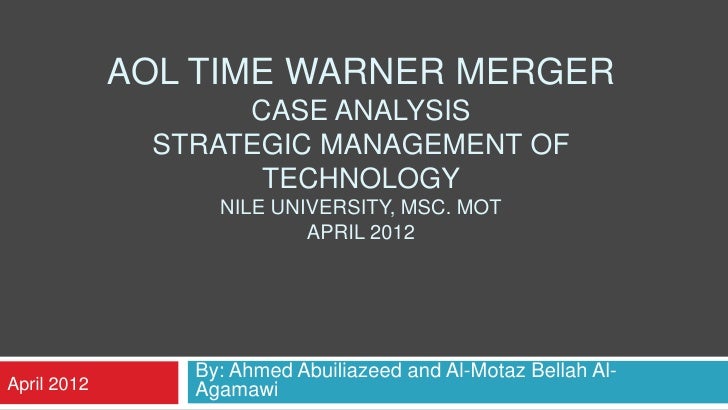 AOL TIME WARNER MERGER
CASE ANALYSIS
STRATEGIC MANAGEMENT OF TECHNOLOGY
NILE UNIVERSITY, MSC. MOT
APRIL 2012

April 2012

By: Ahmed Abuiliazeed and Al-Motaz Bellah Al-Agamawi